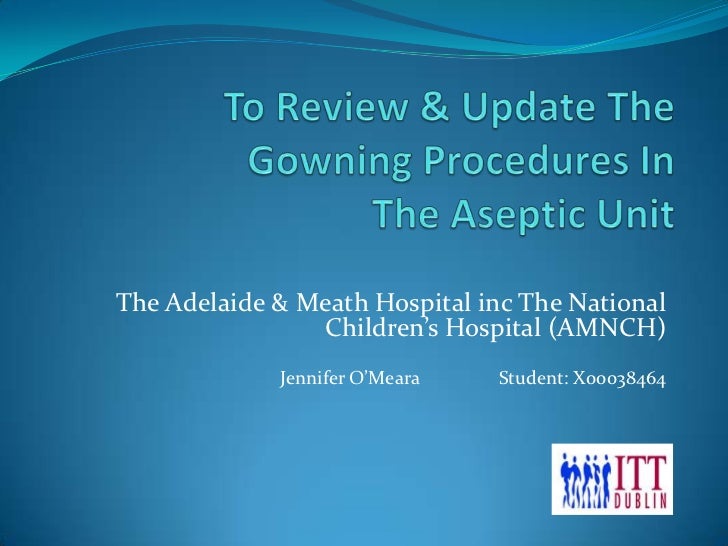 To Review & Update The Gowning Procedures In The Aseptic Unit

The Adelaide & Meath Hospital inc The National Children's Hospital (AMNCH)

Jennifer O'Meara Student: X00038464

ITT DUBLIN